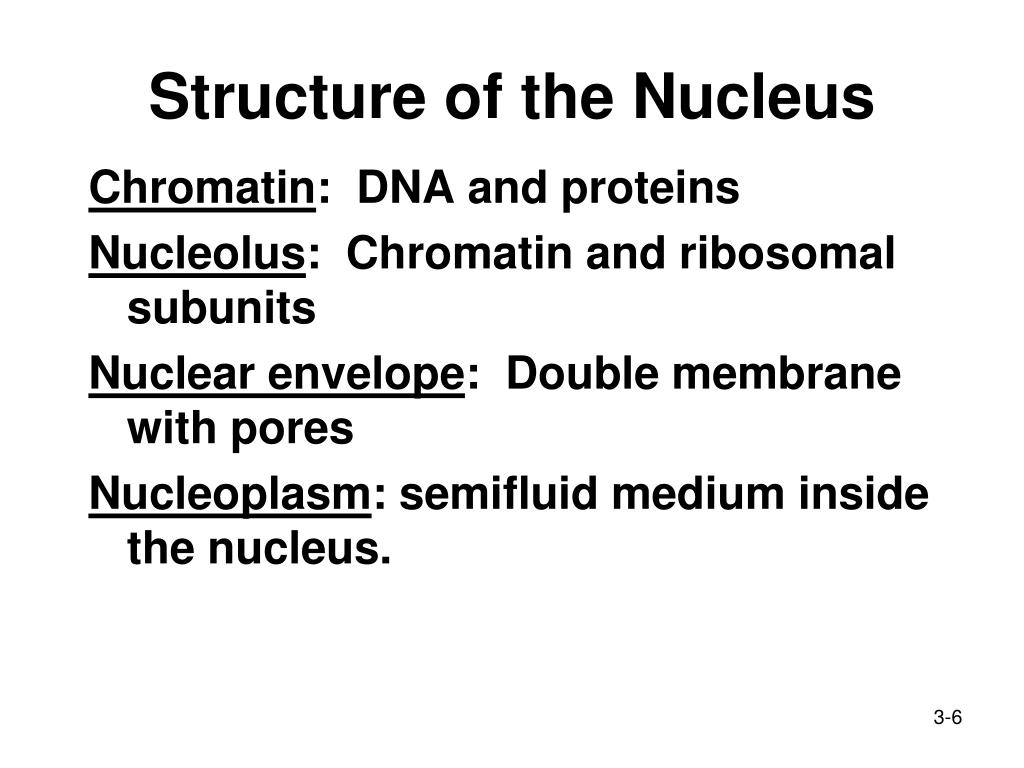 Structure of the Nucleus

Chromatin: DNA and proteins

Nucleolus: Chromatin and ribosomal subunits

Nuclear envelope: Double membrane with pores

Nucleoplasm: semifluid medium inside the nucleus.

3-6